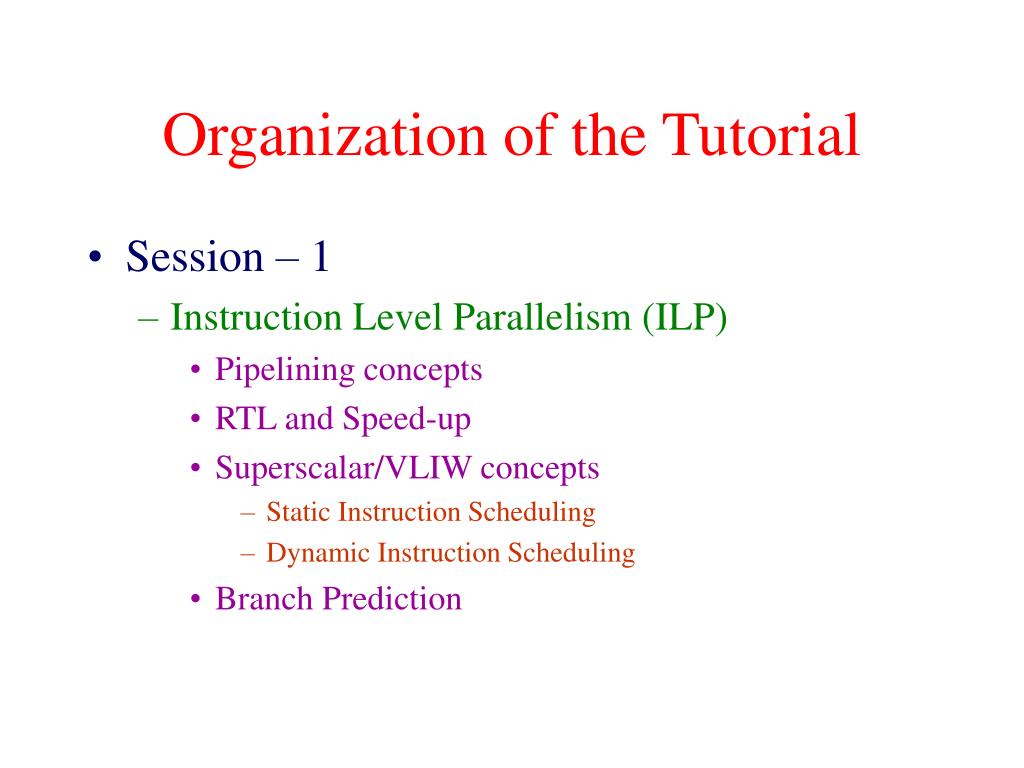 Organization of the Tutorial

• Session – 1
– Instruction Level Parallelism (ILP)
• Pipelining concepts
• RTL and Speed-up
• Superscalar/VLIW concepts
– Static Instruction Scheduling
– Dynamic Instruction Scheduling
• Branch Prediction